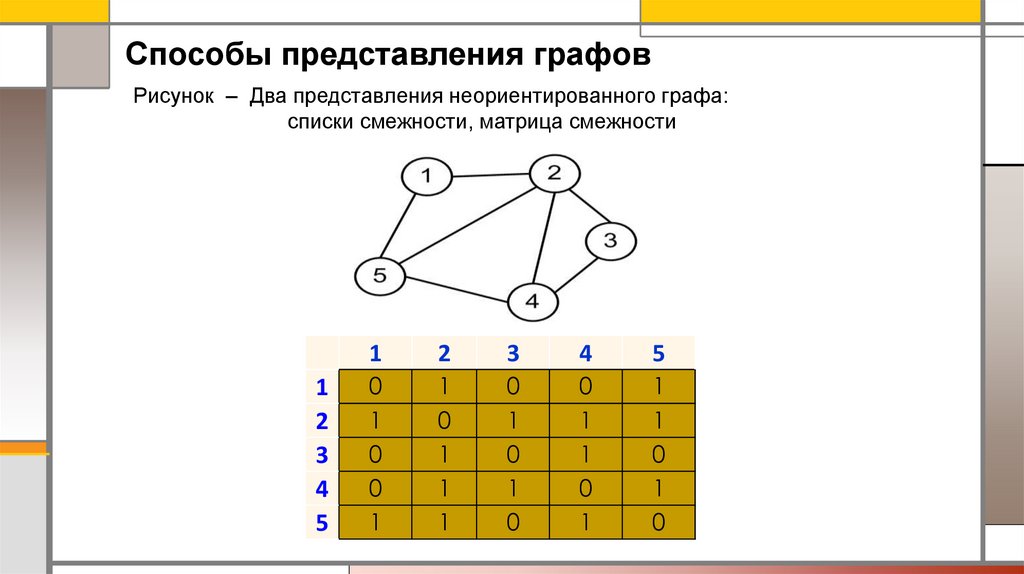 Способы представления графов

Рисунок – Два представления неориентированного графа: списки смежности, матрица смежности

1
2
3
5
4

|   | 1 | 2 | 3 | 4 | 5 |
|---|---|---|---|---|---|
| 1 | 0 | 1 | 0 | 0 | 1 |
| 2 | 1 | 0 | 1 | 1 | 1 |
| 3 | 0 | 1 | 0 | 1 | 0 |
| 4 | 0 | 1 | 1 | 0 | 1 |
| 5 | 1 | 1 | 0 | 1 | 0 |